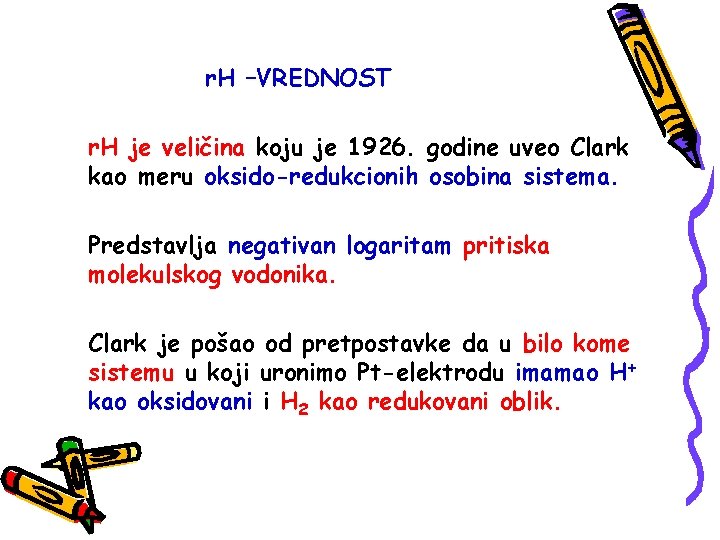 rH –VREDNOST

rH je veličina koju je 1926. godine uveo Clark kao meru oksido-redukcionih osobina sistema.

Predstavlja negativan logaritam pritiska molekulskog vodonika.

Clark je pošao od pretpostavke da u bilo kome sistemu u koji uronimo Pt-elektrodu imamao $H^+$ kao oksidovani i $H_2$ kao redukovani oblik.